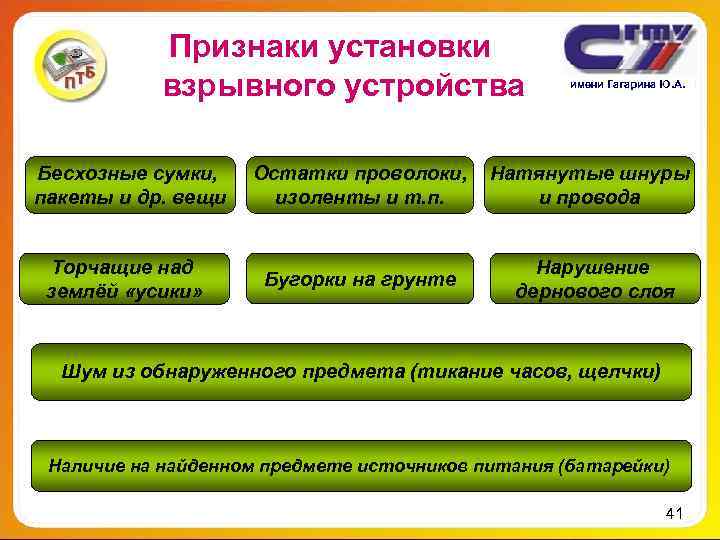 ПТБ

Признаки установки взрывного устройства

СГТУ
имени Гагарина Ю.А.

Бесхозные сумки, пакеты и др. вещи

Остатки проволоки, изоленты и т.п.

Натянутые шнуры и провода

Торчащие над землёй «усики»

Бугорки на грунте

Нарушение дернового слоя

Шум из обнаруженного предмета (тикание часов, щелчки)

Наличие на найденном предмете источников питания (батарейки)

41